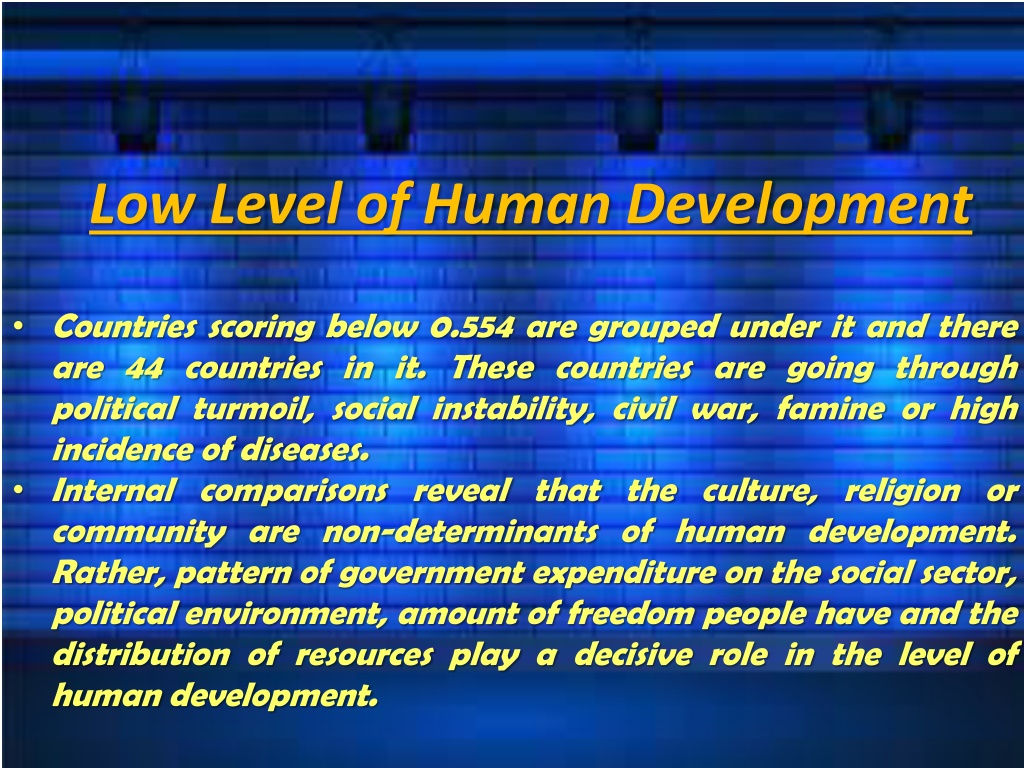 Low Level of Human Development

• Countries scoring below 0.554 are grouped under it and there are 44 countries in it. These countries are going through political turmoil, social instability, civil war, famine or high incidence of diseases.
• Internal comparisons reveal that the culture, religion or community are non-determinants of human development. Rather, pattern of government expenditure on the social sector, political environment, amount of freedom people have and the distribution of resources play a decisive role in the level of human development.